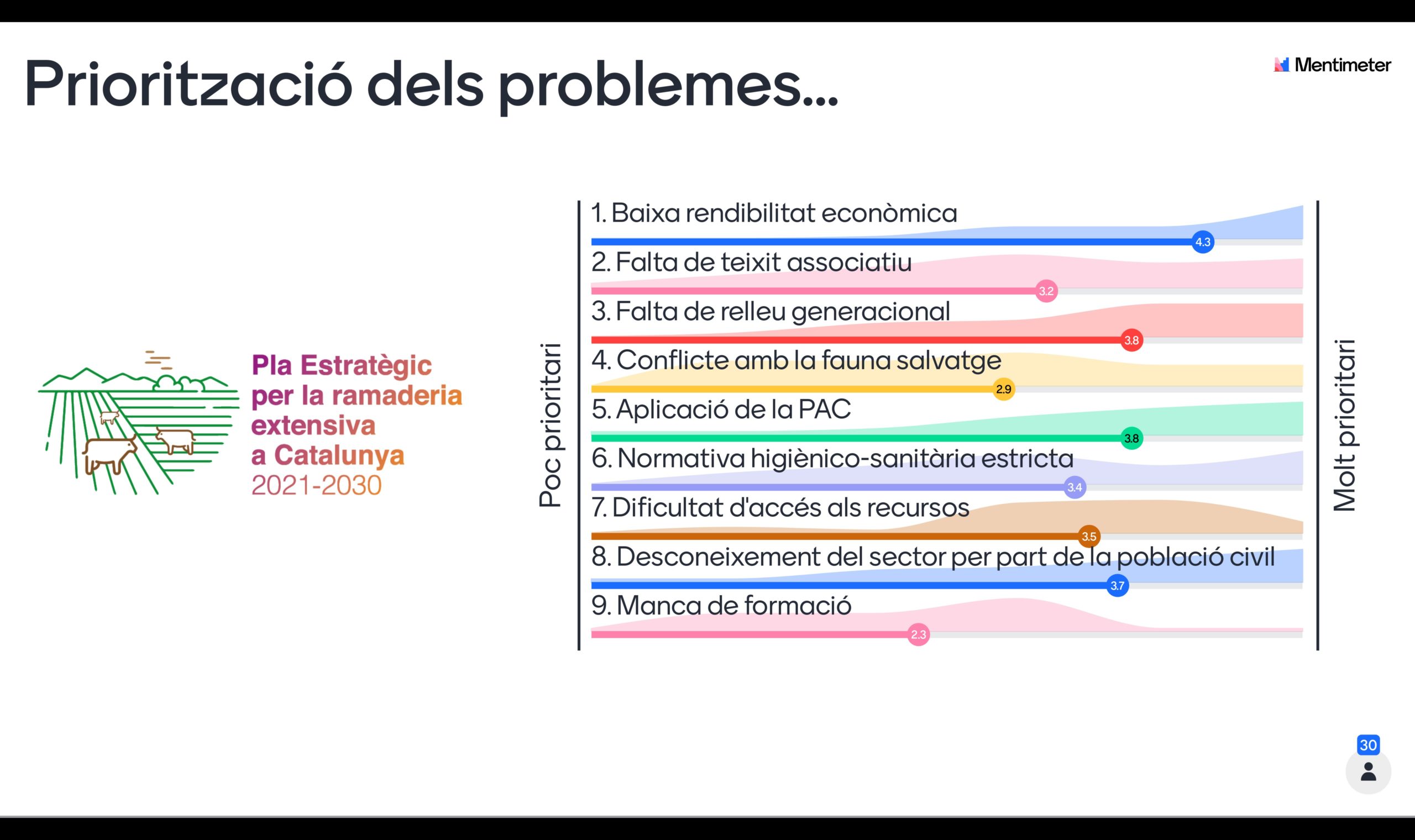 Priorització dels problemes...

Mentimeter

Pla Estratègic per la ramaderia extensiva a Catalunya 2021-2030

Poc prioritari

1. Baixa rendibilitat econòmica 4.3
2. Falta de teixit associatiu 3.2
3. Falta de relleu generacional 3.8
4. Conflicte amb la fauna salvatge 2.9
5. Aplicació de la PAC 3.8
6. Normativa higiènico-sanitària estricta 3.4
7. Dificultat d'accés als recursos 3.5
8. Desconeixement del sector per part de la població civil 3.7
9. Manca de formació 2.3

Molt prioritari

30